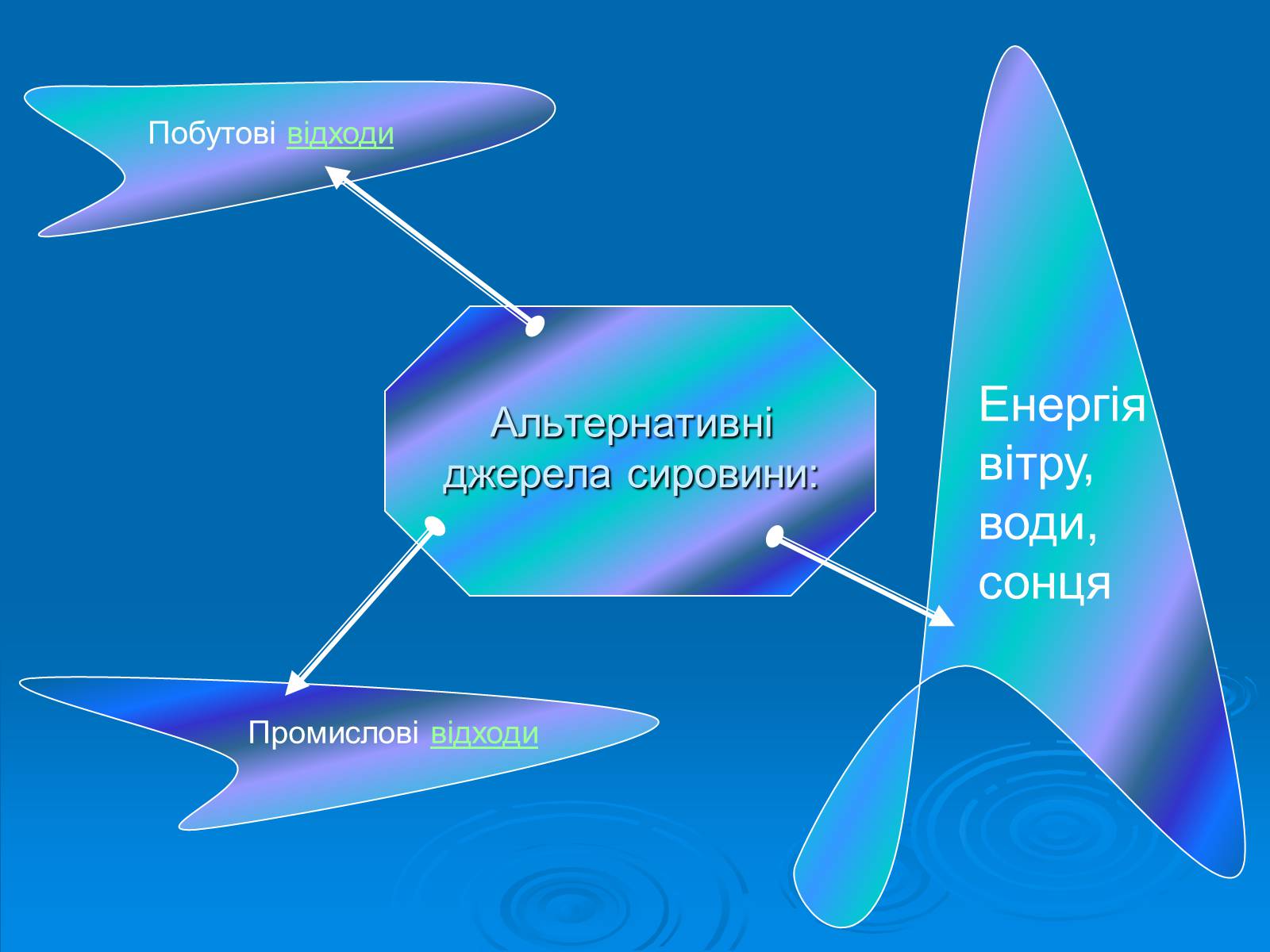 Побутові відходи

Альтернативні джерела сировини:

Енергія вітру, води, сонця

Промислові відходи